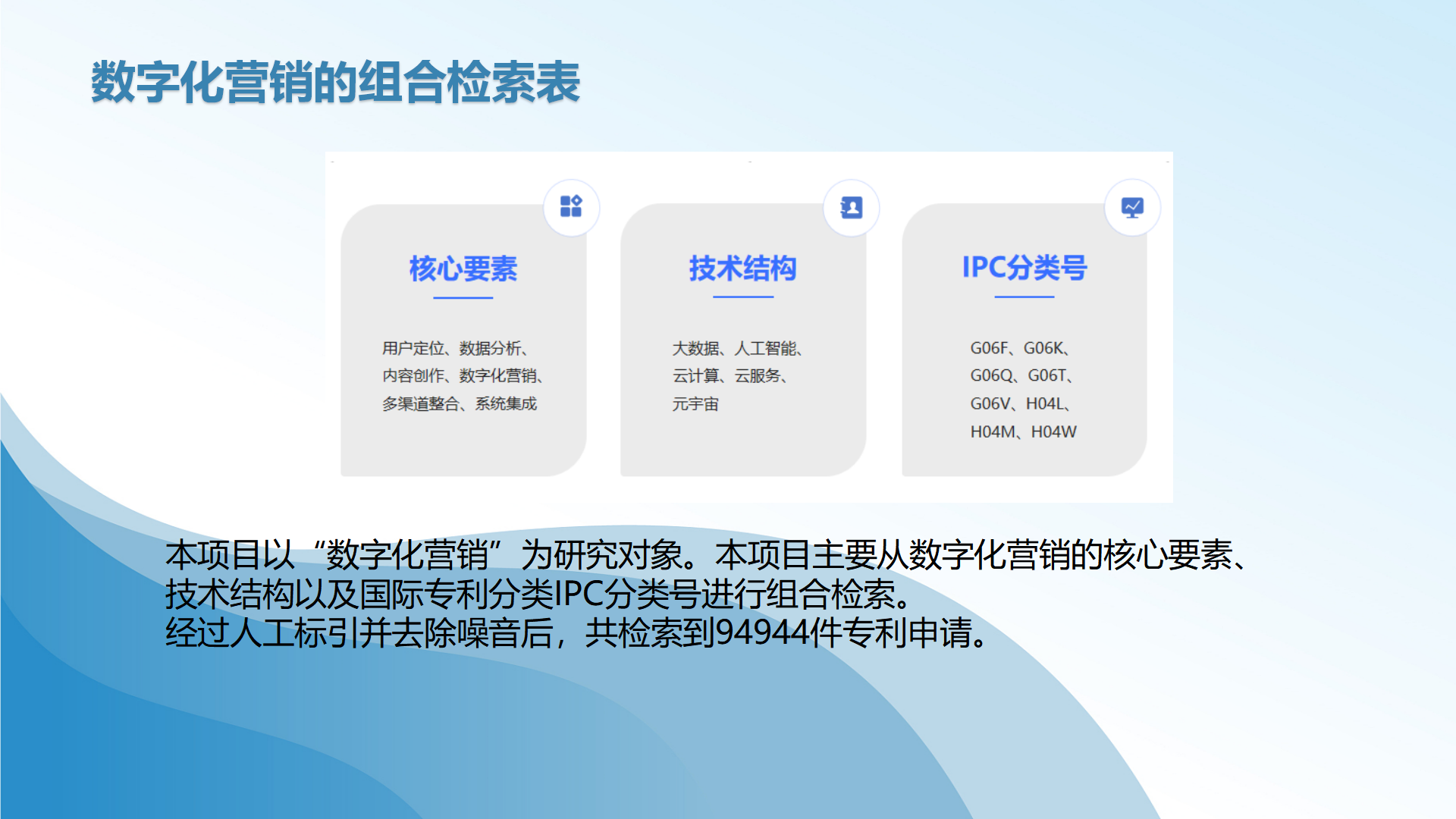 数字化营销的组合检索表

核心要素

用户定位、数据分析、内容创作、数字化营销、多渠道整合、系统集成

技术结构

大数据、人工智能、云计算、云服务、元宇宙

IPC分类号

G06F、G06K、G06Q、G06T、G06V、H04L、H04M、H04W

本项目以“数字化营销”为研究对象。本项目主要从数字化营销的核心要素、技术结构以及国际专利分类IPC分类号进行组合检索。
经过人工标引并去除噪音后，共检索到94944件专利申请。